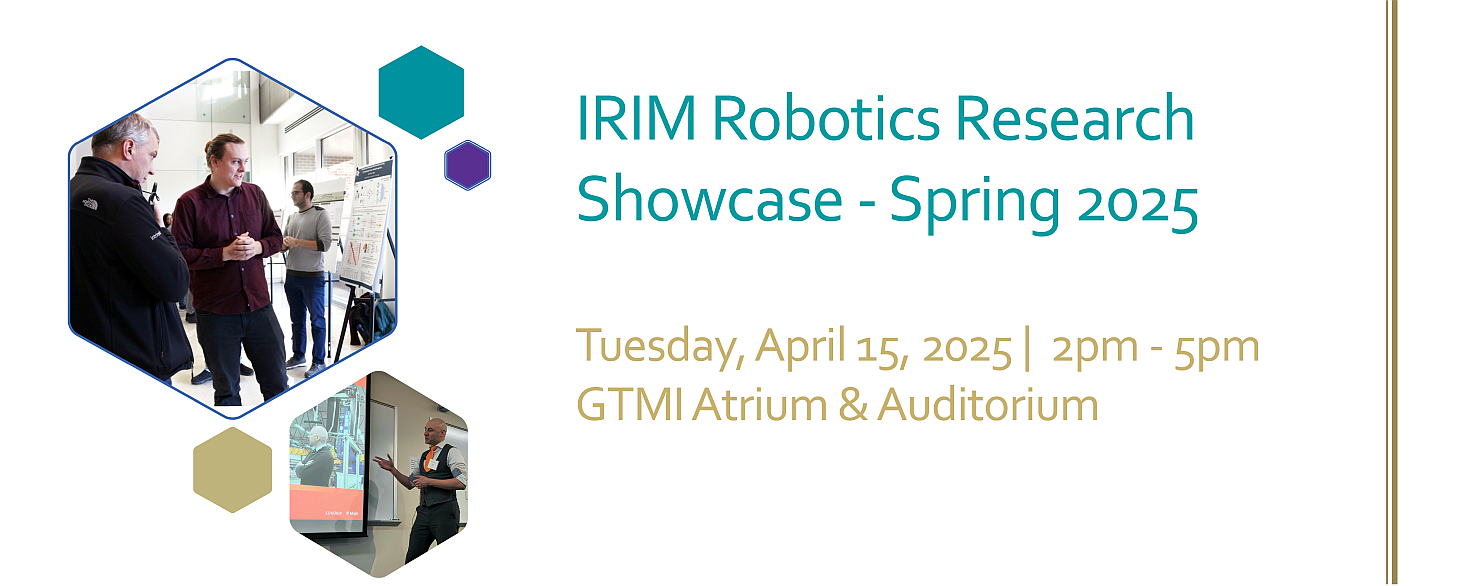 IRIM Robotics Research Showcase - Spring 2025

Tuesday, April 15, 2025 | 2pm - 5pm
GTMI Atrium & Auditorium